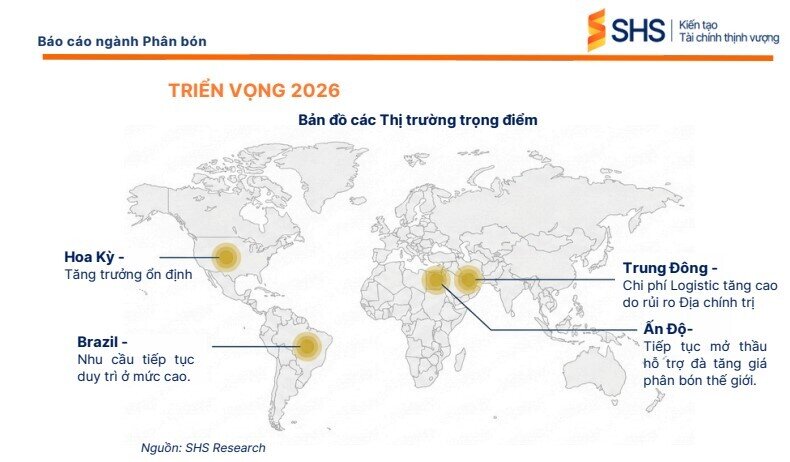 Báo cáo ngành Phân bón

SHS | Kiến tạo Tài chính thịnh vượng

TRIỂN VỌNG 2026

Bản đồ các Thị trường trọng điểm

Hoa Kỳ -
Tăng trưởng ổn định

Brazil -
Nhu cầu tiếp tục duy trì ở mức cao.

Trung Đông -
Chi phí Logistic tăng cao do rủi ro Địa chính trị

Ấn Độ-
Tiếp tục mở thầu hỗ trợ đà tăng giá phân bón thế giới.

Nguồn: SHS Research